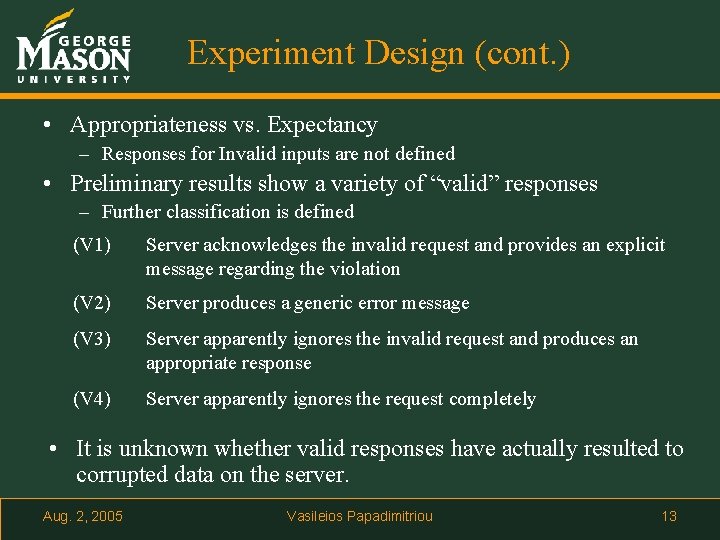 GEORGE MASON UNIVERSITY

Experiment Design (cont.)

• Appropriateness vs. Expectancy
– Responses for Invalid inputs are not defined
• Preliminary results show a variety of “valid” responses
– Further classification is defined

(V1) Server acknowledges the invalid request and provides an explicit message regarding the violation

(V2) Server produces a generic error message

(V3) Server apparently ignores the invalid request and produces an appropriate response

(V4) Server apparently ignores the request completely

• It is unknown whether valid responses have actually resulted to corrupted data on the server.

Aug. 2, 2005 Vasileios Papadimitriou 13